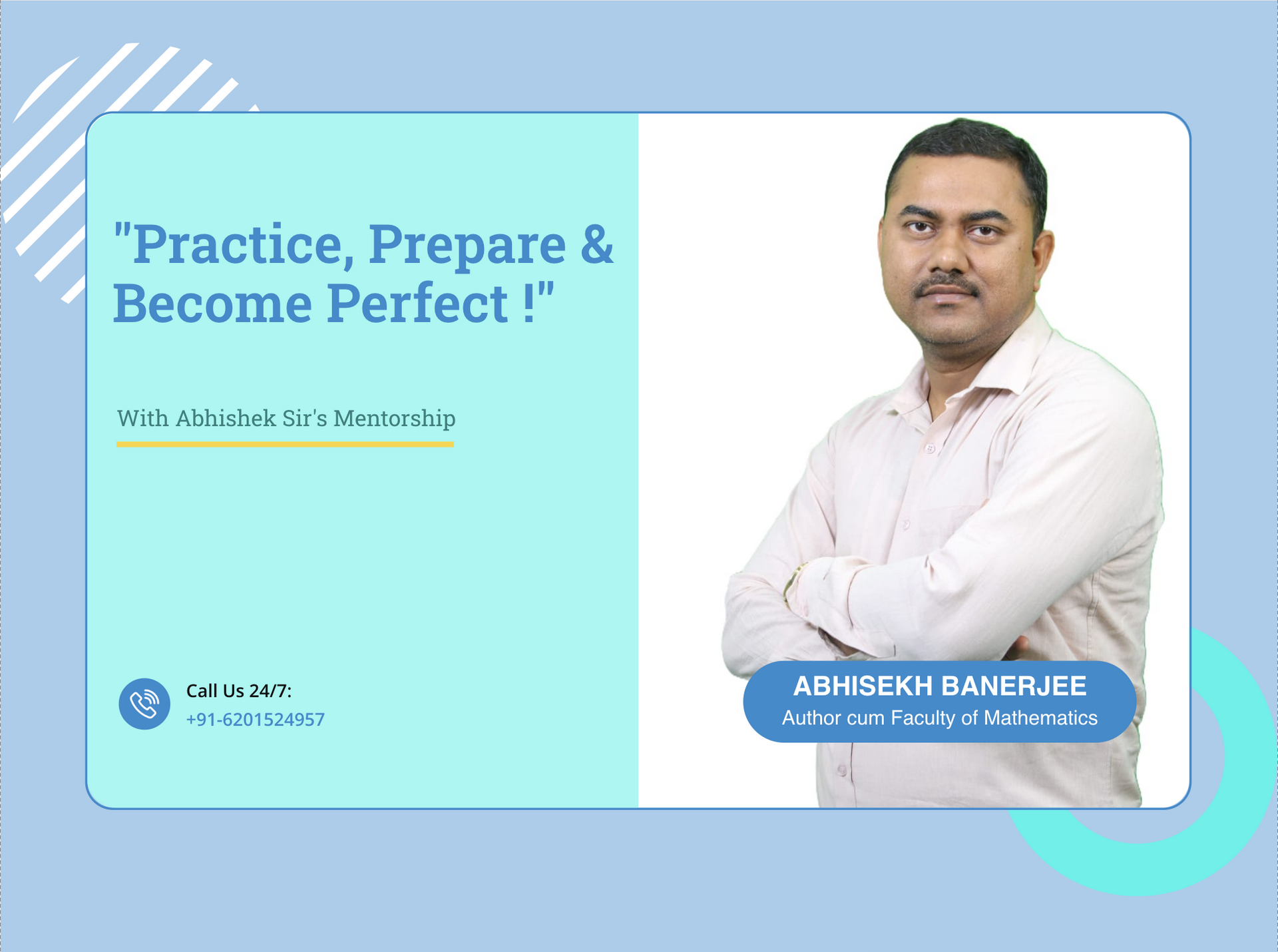 "Practice, Prepare & Become Perfect !"

With Abhishek Sir's Mentorship

Call Us 24/7:
+91-6201524957

ABHISEKH BANERJEE
Author cum Faculty of Mathematics